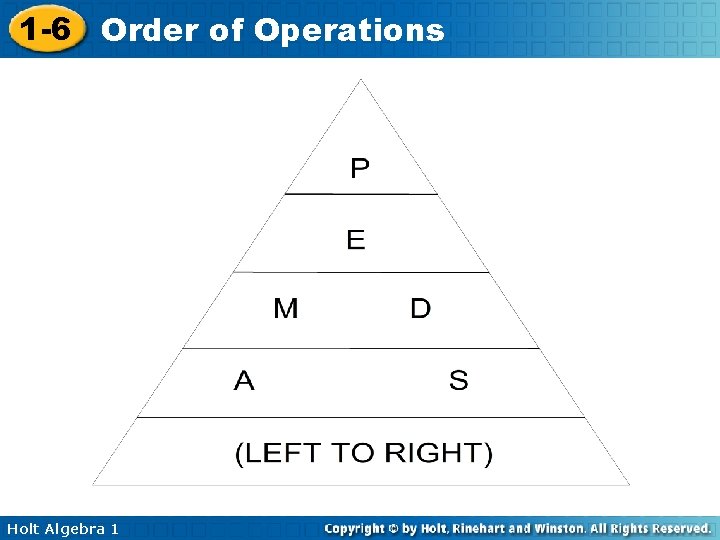 1-6 Order of Operations

P

E

M D

A S

(LEFT TO RIGHT)

Holt Algebra 1

Copyright © by Holt, Rinehart and Winston. All Rights Reserved.